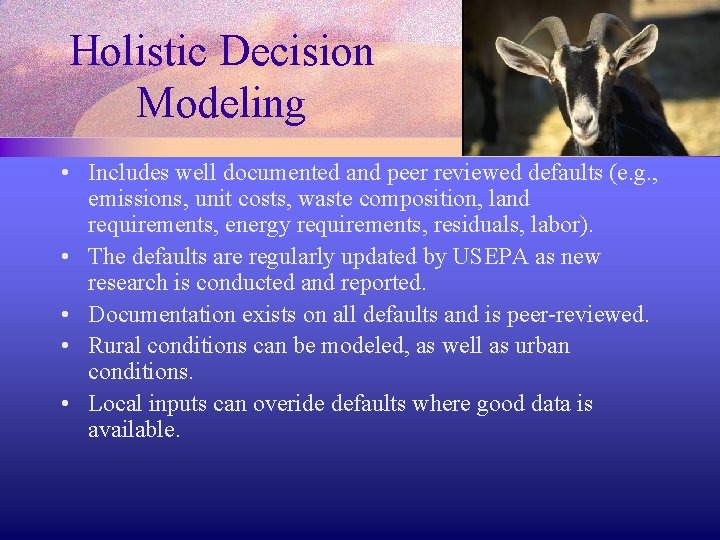 Holistic Decision Modeling

• Includes well documented and peer reviewed defaults (e.g., emissions, unit costs, waste composition, land requirements, energy requirements, residuals, labor).
• The defaults are regularly updated by USEPA as new research is conducted and reported.
• Documentation exists on all defaults and is peer-reviewed.
• Rural conditions can be modeled, as well as urban conditions.
• Local inputs can overide defaults where good data is available.